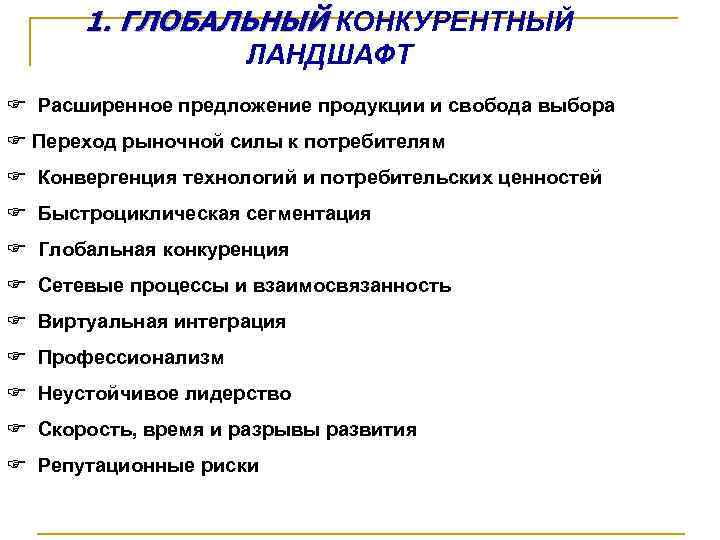 1. ГЛОБАЛЬНЫЙ КОНКУРЕНТНЫЙ ЛАНДШАФТ

☞ Расширенное предложение продукции и свобода выбора

☞ Переход рыночной силы к потребителям

☞ Конвергенция технологий и потребительских ценностей

☞ Быстроциклическая сегментация

☞ Глобальная конкуренция

☞ Сетевые процессы и взаимосвязанность

☞ Виртуальная интеграция

☞ Профессионализм

☞ Неустойчивое лидерство

☞ Скорость, время и разрывы развития

☞ Репутационные риски